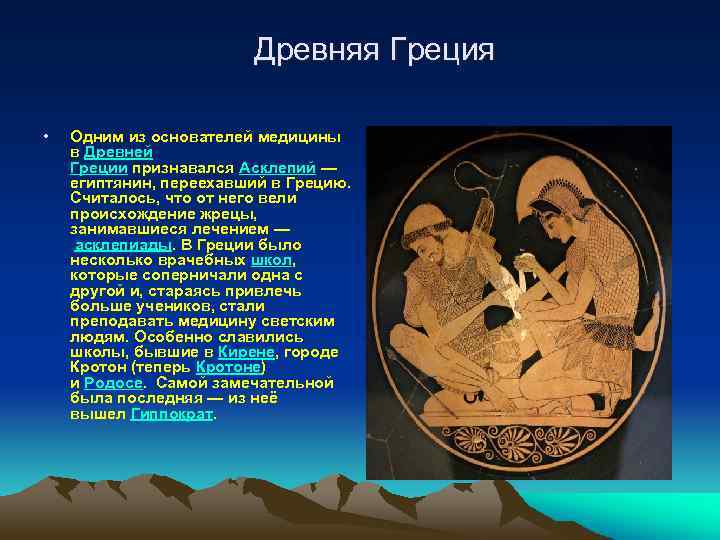 Древняя Греция

• Одним из основателей медицины в Древней Греции признавался Асклепий — египтянин, переехавший в Грецию. Считалось, что от него вели происхождение жрецы, занимавшиеся лечением — асклепиады. В Греции было несколько врачебных школ, которые соперничали одна с другой и, стараясь привлечь больше учеников, стали преподавать медицину светским людям. Особенно славились школы, бывшие в Кирене, городе Кротон (теперь Кротоне) и Родосе. Самой замечательной была последняя — из неё вышел Гиппократ.